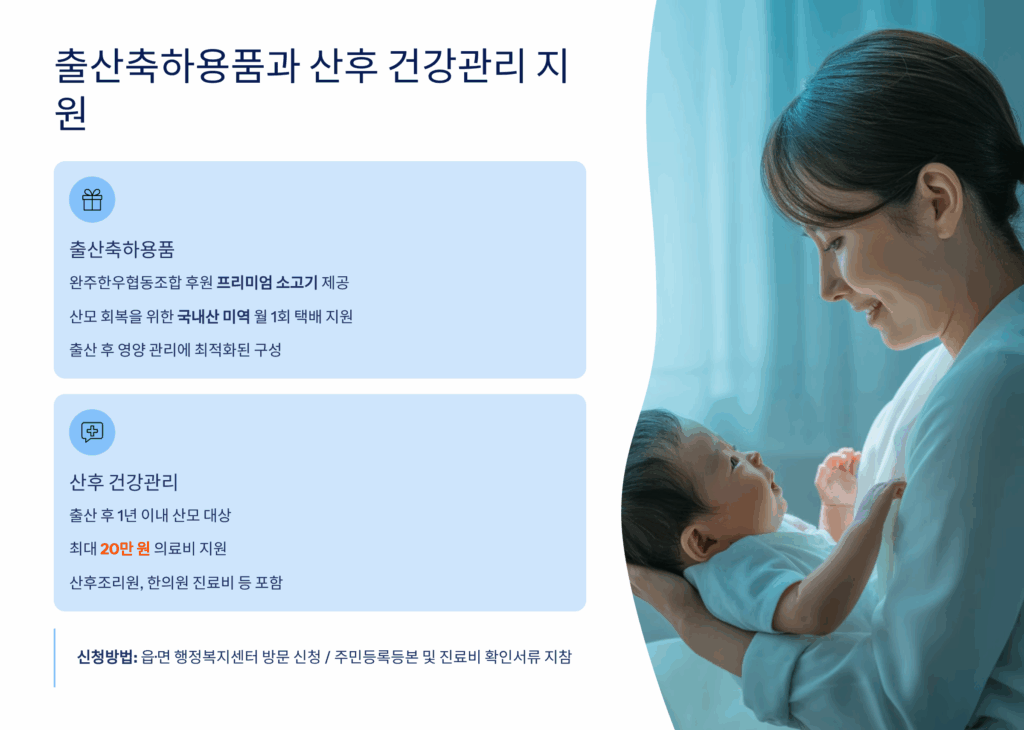 출산축하용품과 산후 건강관리 지원

출산축하용품

완주한우협동조합 후원 프리미엄 소고기 제공

산모 회복을 위한 국내산 미역 월 1회 택배 지원

출산 후 영양 관리에 최적화된 구성

산후 건강관리

출산 후 1년 이내 산모 대상

최대 20만 원 의료비 지원

산후조리원, 한의원 진료비 등 포함

신청방법: 읍·면 행정복지센터 방문 신청 / 주민등록등본 및 진료비 확인서류 지참